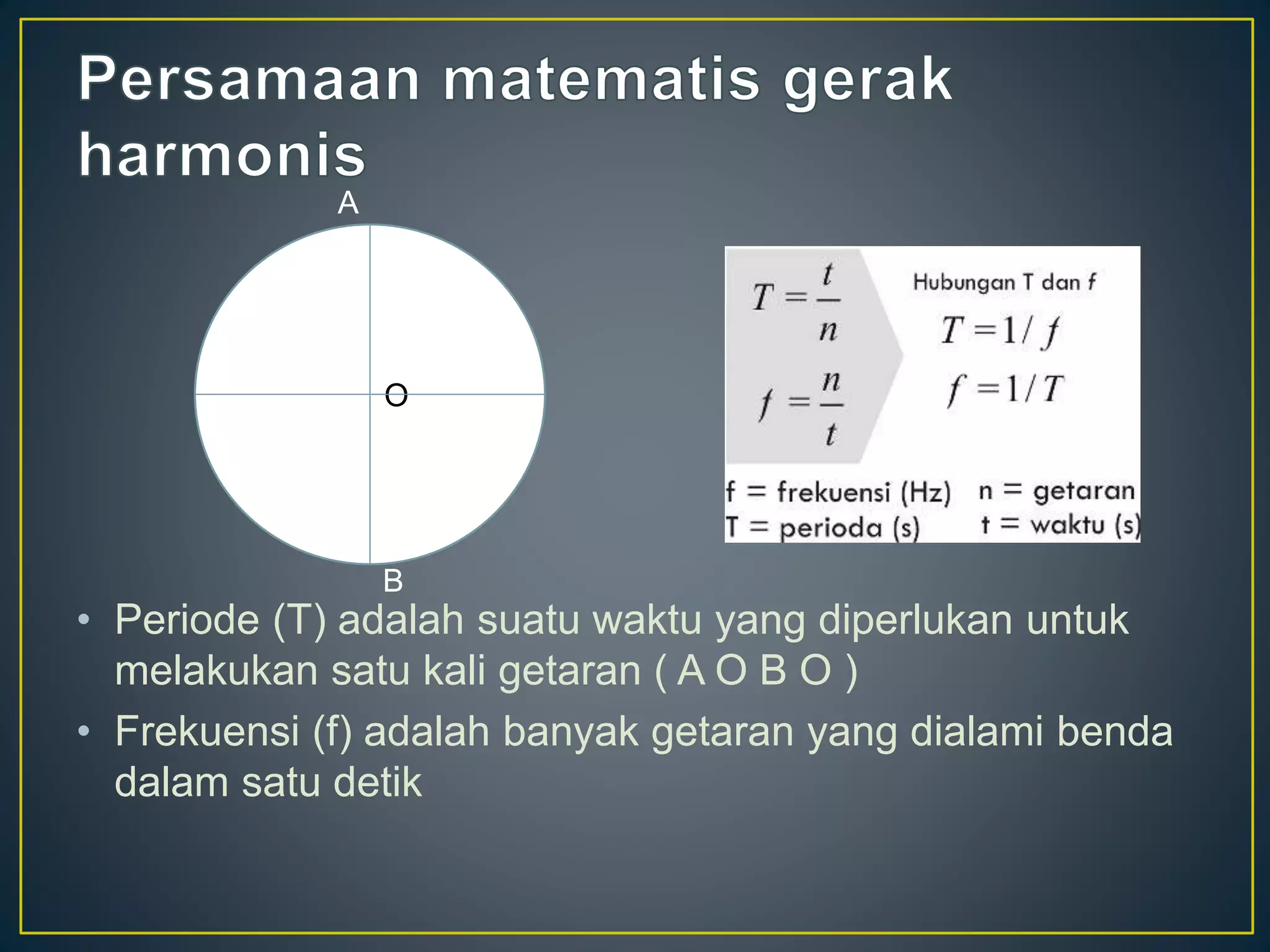 Persamaan matematis gerak harmonis

A

O

B

$T = \frac{t}{n}$

$f = \frac{n}{t}$

Hubungan T dan f

$T = 1/f$

$f = 1/T$

f = frekuensi (Hz)   n = getaran
T = perioda (s)   t = waktu (s)

• Periode (T) adalah suatu waktu yang diperlukan untuk melakukan satu kali getaran ( A O B O )
• Frekuensi (f) adalah banyak getaran yang dialami benda dalam satu detik